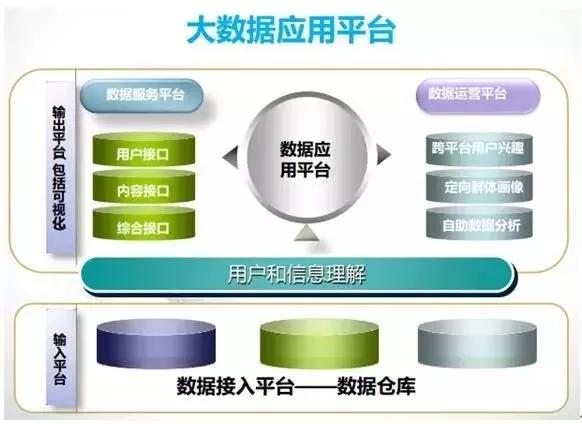 大数据应用平台

输出平台 包括可视化

数据服务平台

用户接口

内容接口

综合接口

数据应用平台

数据运营平台

跨平台用户兴趣

定向群体画像

自助数据分析

用户和信息理解

输入平台

数据接入平台——数据仓库